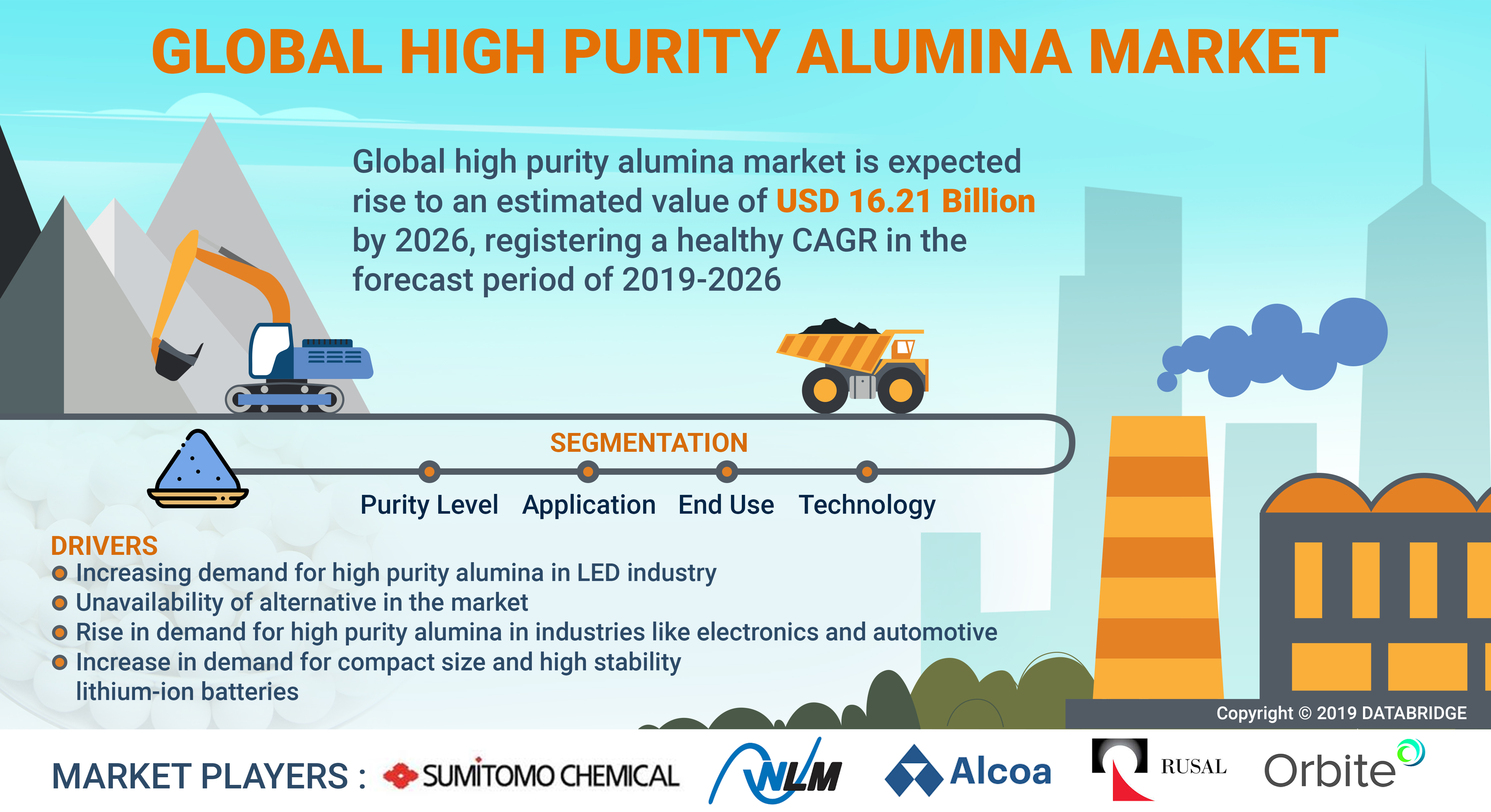 GLOBAL HIGH PURITY ALUMINA MARKET

Global high purity alumina market is expected rise to an estimated value of USD 16.21 Billion by 2026, registering a healthy CAGR in the forecast period of 2019-2026

SEGMENTATION

Purity Level Application End Use Technology

DRIVERS
Increasing demand for high purity alumina in LED industry
Unavailability of alternative in the market
Rise in demand for high purity alumina in industries like electronics and automotive
Increase in demand for compact size and high stability lithium-ion batteries

Copyright © 2019 DATABRIDGE

MARKET PLAYERS : SUMITOMO CHEMICAL NLM Alcoa RUSAL Orbite